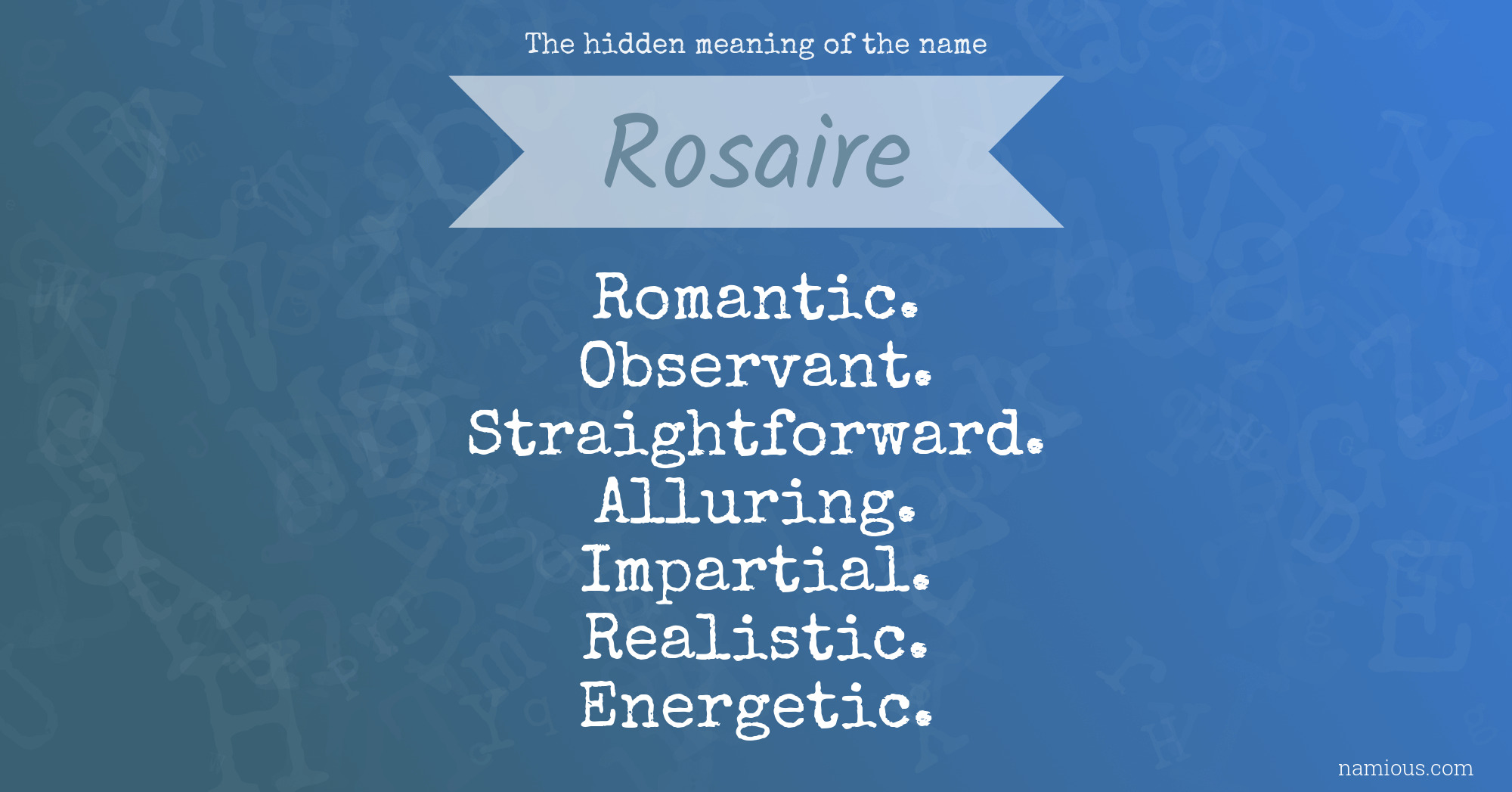 The hidden meaning of the name

Rosaire

Romantic.
Observant.
Straightforward.
Alluring.
Impartial.
Realistic.
Energetic.

namious.com